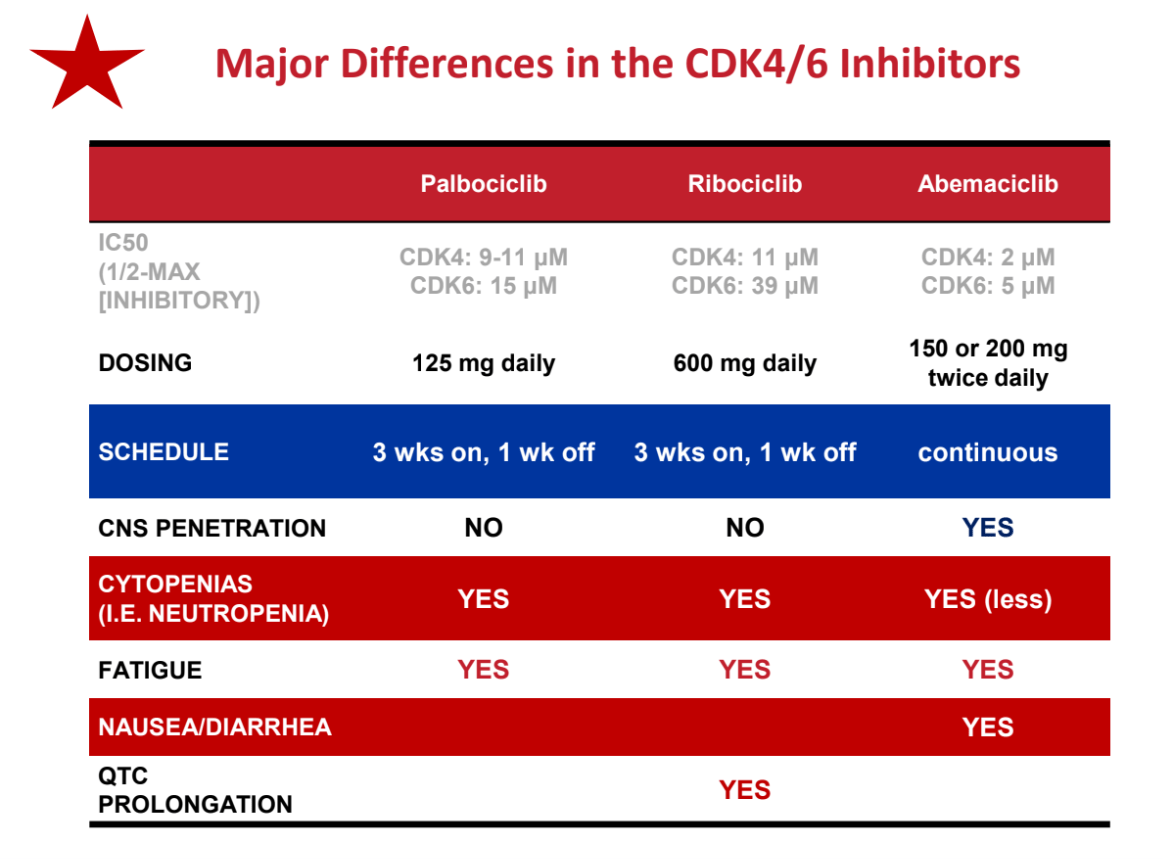 Major Differences in the CDK4/6 Inhibitors

| | Palbociclib | Ribociclib | Abemaciclib |
|---|---|---|---|
| IC50 (1/2-MAX [INHIBITORY]) | CDK4: 9-11 μM CDK6: 15 μM | CDK4: 11 μM CDK6: 39 μM | CDK4: 2 μM CDK6: 5 μM |
| DOSING | 125 mg daily | 600 mg daily | 150 or 200 mg twice daily |
| SCHEDULE | 3 wks on, 1 wk off | 3 wks on, 1 wk off | continuous |
| CNS PENETRATION | NO | NO | YES |
| CYTOPENIAS (I.E. NEUTROPENIA) | YES | YES | YES (less) |
| FATIGUE | YES | YES | YES |
| NAUSEA/DIARRHEA | | | YES |
| QTC PROLONGATION | | YES | |